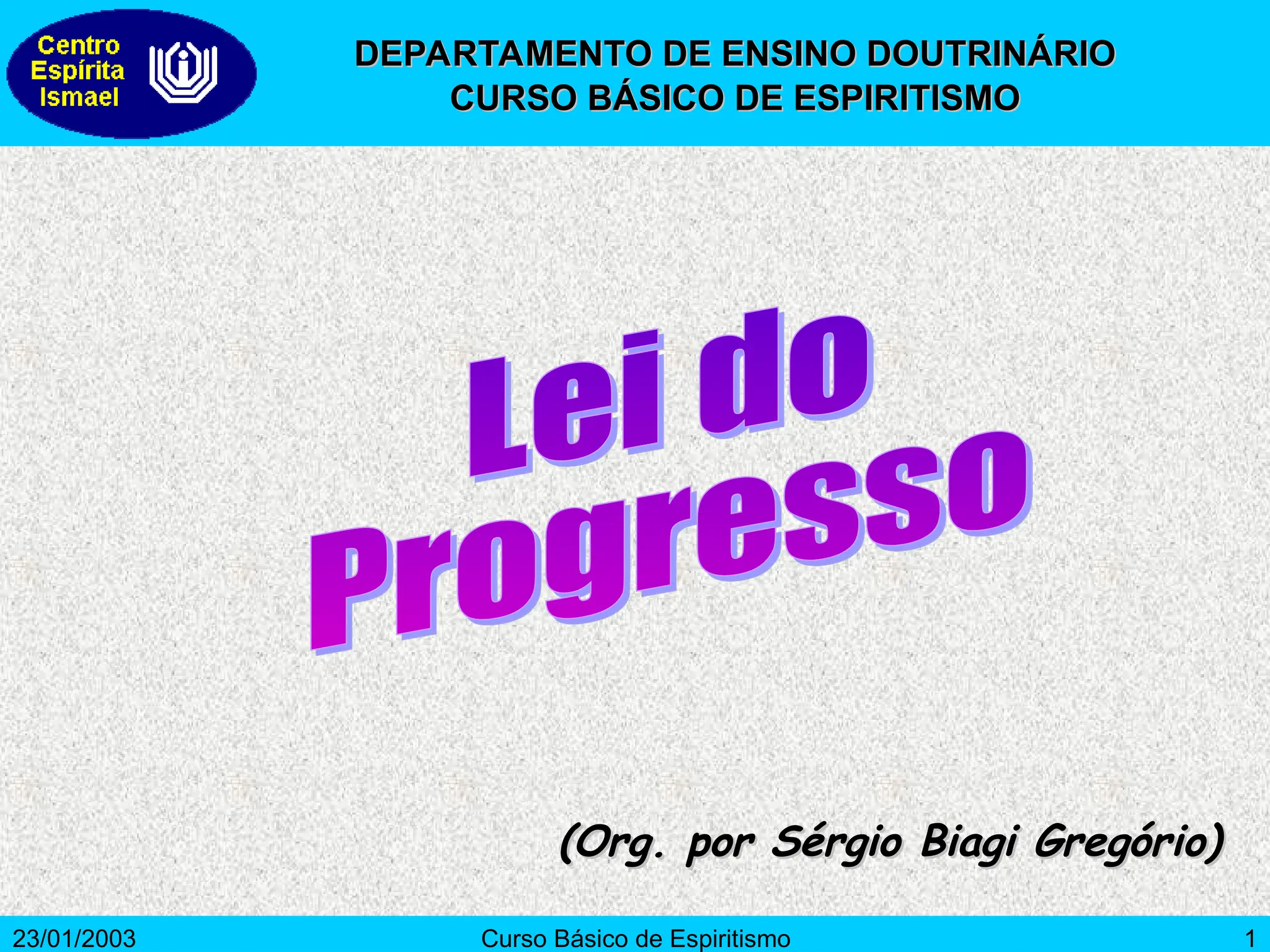 Centro Espírita Ismael

DEPARTAMENTO DE ENSINO DOUTRINÁRIO
CURSO BÁSICO DE ESPIRITISMO

Lei do Progresso

(Org. por Sérgio Biagi Gregório)

23/01/2003 Curso Básico de Espiritismo 1